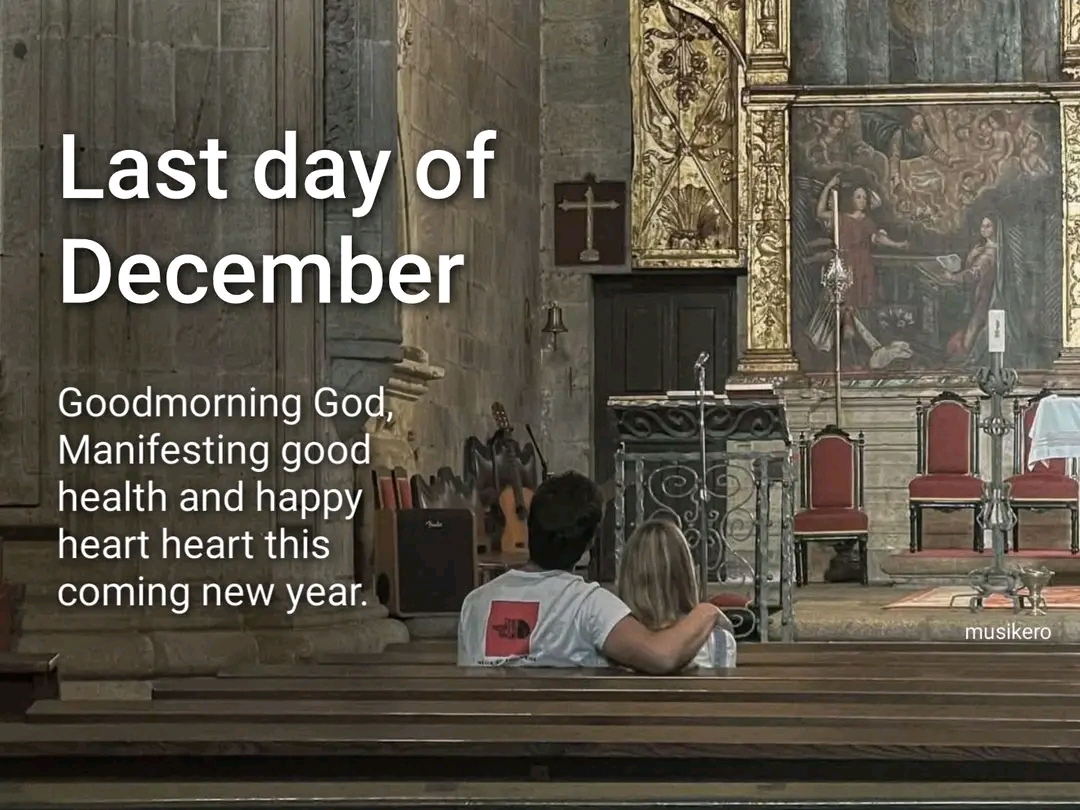 Last day of December

Goodmorning God, Manifesting good health and happy heart heart this coming new year.

musikero